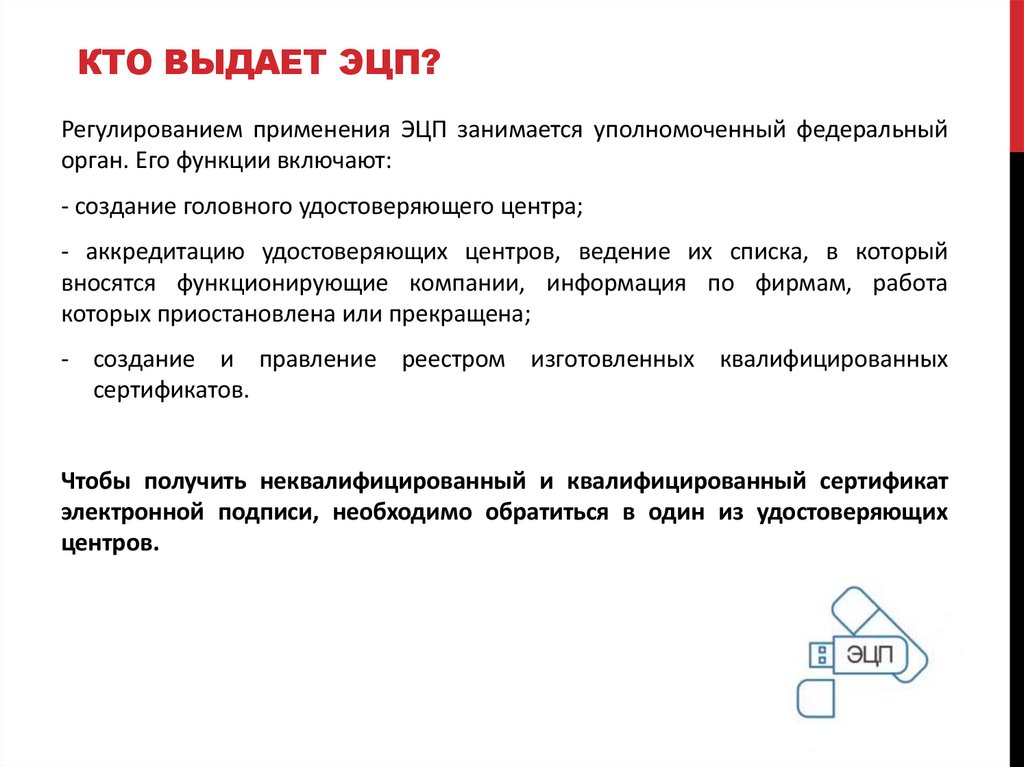 КТО ВЫДАЕТ ЭЦП?

Регулированием применения ЭЦП занимается уполномоченный федеральный орган. Его функции включают:

- создание головного удостоверяющего центра;

- аккредитацию удостоверяющих центров, ведение их списка, в который вносятся функционирующие компании, информация по фирмам, работа которых приостановлена или прекращена;

- создание и правление реестром изготовленных квалифицированных сертификатов.

Чтобы получить неквалифицированный и квалифицированный сертификат электронной подписи, необходимо обратиться в один из удостоверяющих центров.

ЭЦП